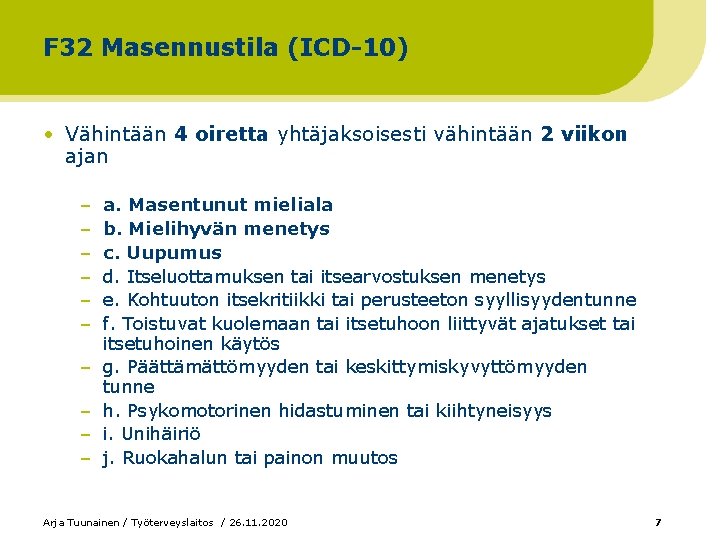 F32 Masennustila (ICD-10)

• Vähintään 4 oiretta yhtäjaksoisesti vähintään 2 viikon ajan

– a. Masentunut mieliala
– b. Mielihyvän menetys
– c. Uupumus
– d. Itseluottamuksen tai itsearvostuksen menetys
– e. Kohtuuton itsekritiikki tai perusteeton syyllisyydentunne
– f. Toistuvat kuolemaan tai itsetuhoon liittyvät ajatukset tai itsetuhoinen käytös
– g. Päättämättömyyden tai keskittymiskyvyttömyyden tunne
– h. Psykomotorinen hidastuminen tai kiihtyneisyys
– i. Unihäiriö
– j. Ruokahalun tai painon muutos

Arja Tuunainen / Työterveyslaitos / 26.11.2020

7